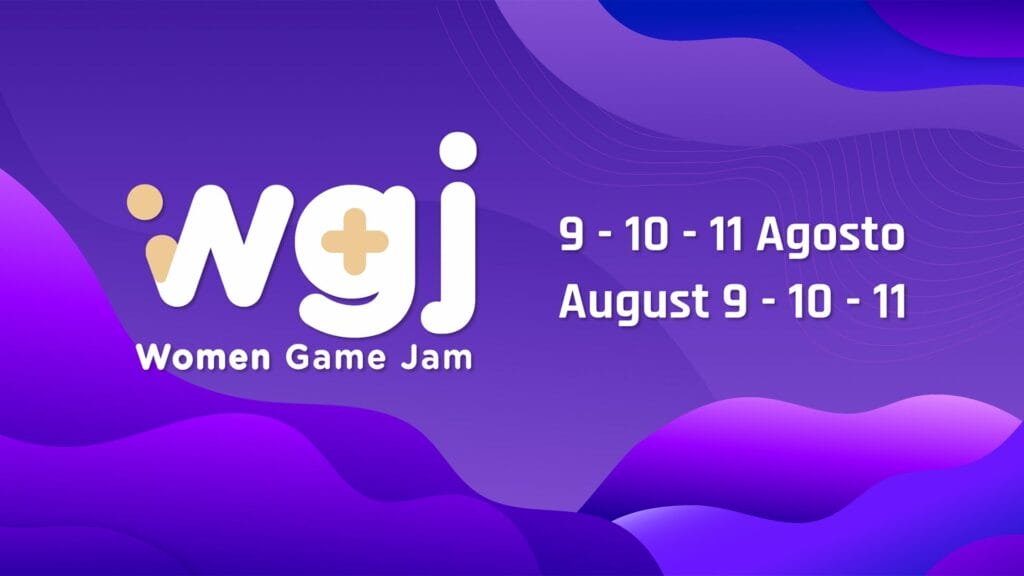 wgj
Women Game Jam

9 - 10 - 11 Agosto
August 9 - 10 - 11